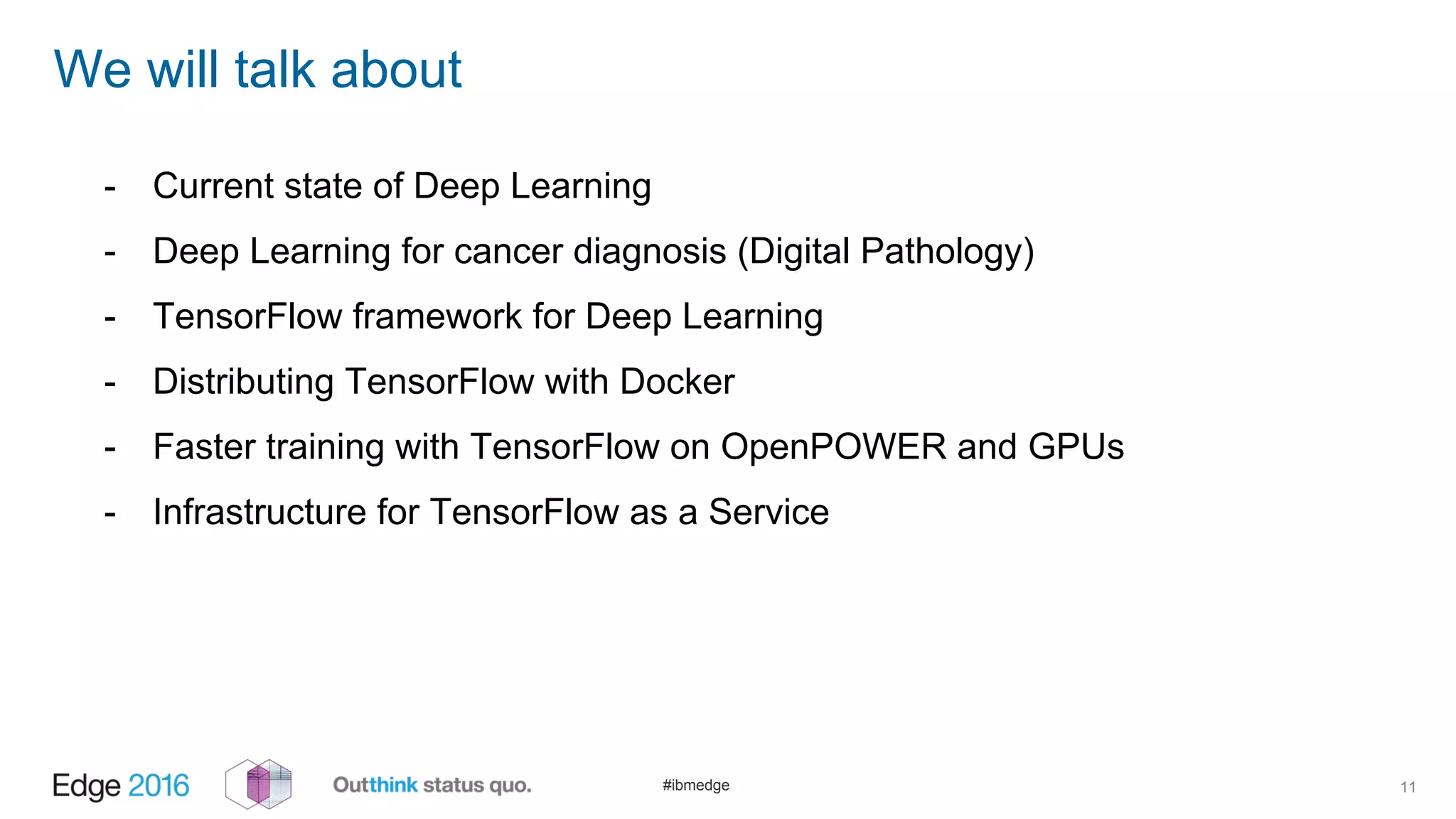 We will talk about

- Current state of Deep Learning
- Deep Learning for cancer diagnosis (Digital Pathology)
- TensorFlow framework for Deep Learning
- Distributing TensorFlow with Docker
- Faster training with TensorFlow on OpenPOWER and GPUs
- Infrastructure for TensorFlow as a Service

Edge 2016 Outthink status quo. #ibmedge 11